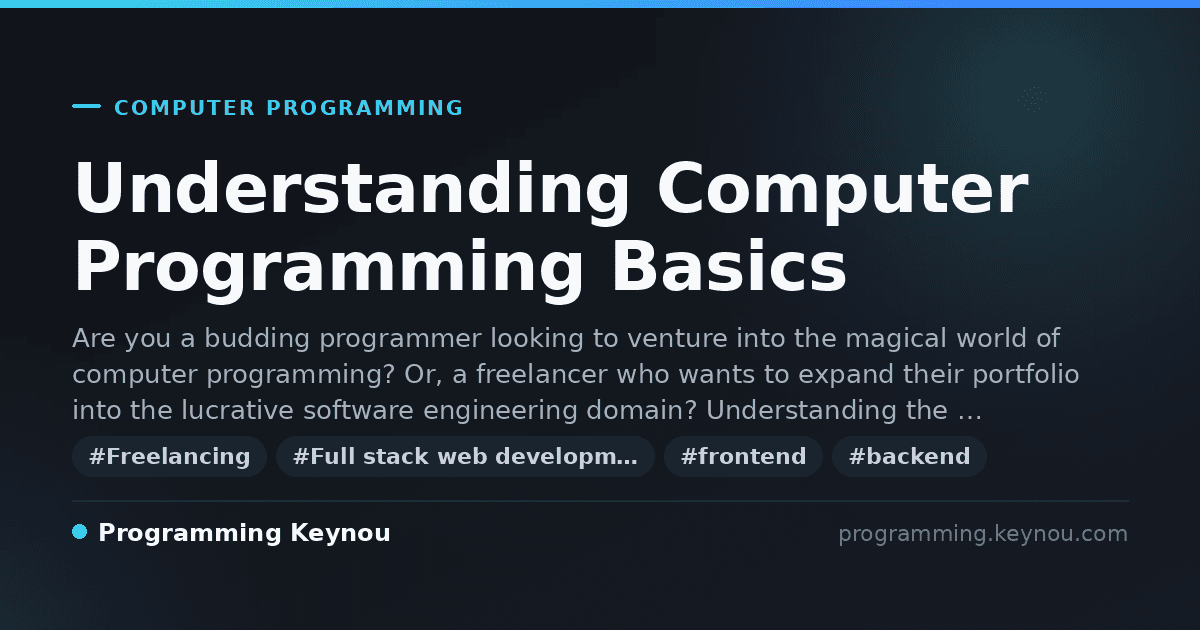 COMPUTER PROGRAMMING

Understanding Computer Programming Basics

Are you a budding programmer looking to venture into the magical world of computer programming? Or, a freelancer who wants to expand their portfolio into the lucrative software engineering domain? Understanding the …

#Freelancing #Full stack web developm… #frontend #backend

Programming Keynou

programming.keynou.com